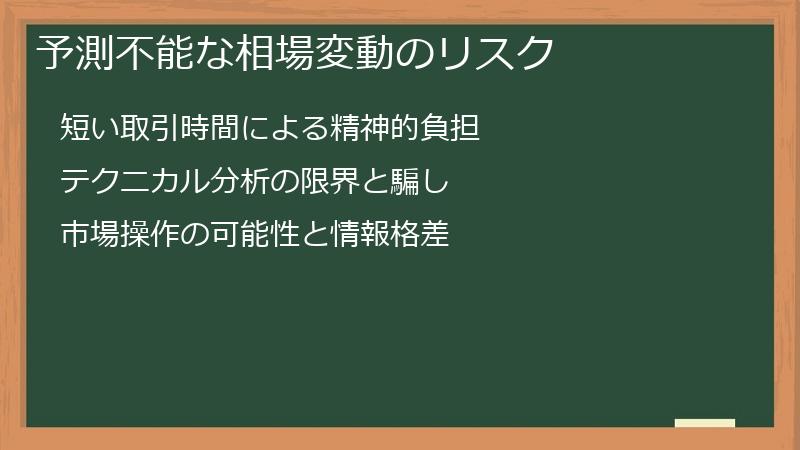 予測不能な相場変動のリスク

短い取引時間による精神的負担

テクニカル分析の限界と騙し

市場操作の可能性と情報格差